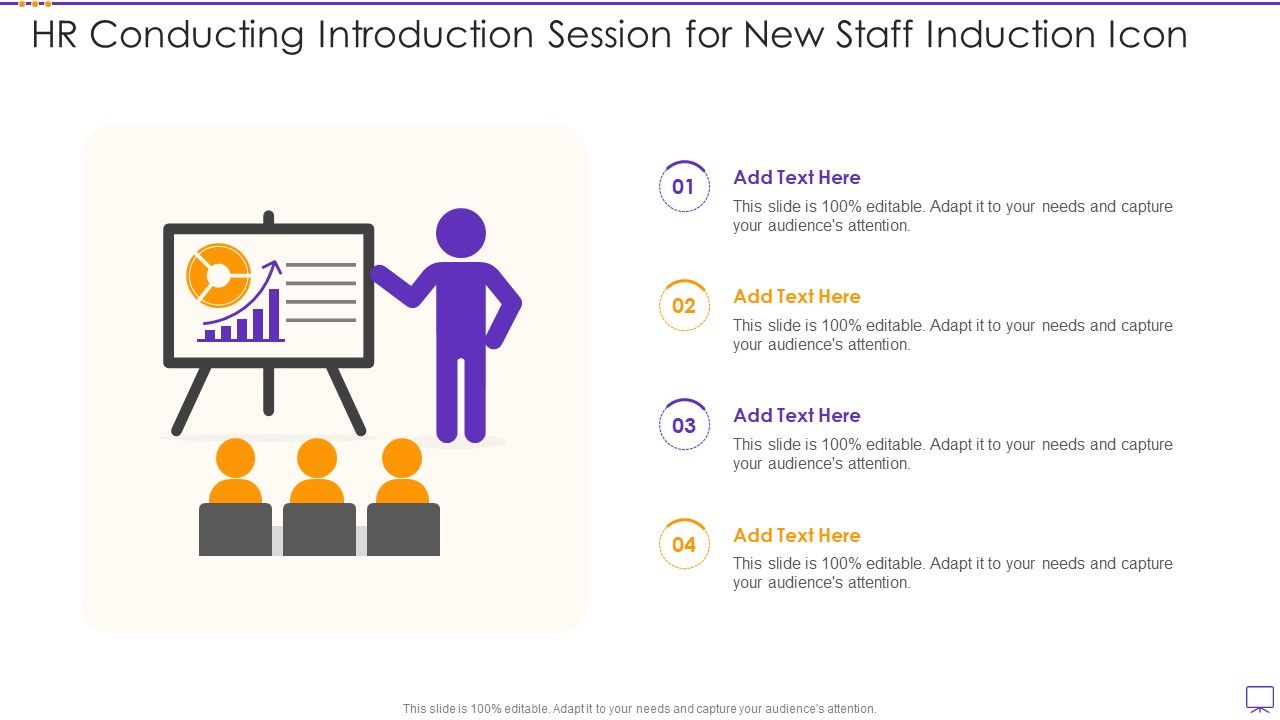 HR Conducting Introduction Session for New Staff Induction Icon

01
Add Text Here
This slide is 100% editable. Adapt it to your needs and capture your audience's attention.

02
Add Text Here
This slide is 100% editable. Adapt it to your needs and capture your audience's attention.

03
Add Text Here
This slide is 100% editable. Adapt it to your needs and capture your audience's attention.

04
Add Text Here
This slide is 100% editable. Adapt it to your needs and capture your audience's attention.

This slide is 100% editable. Adapt it to your needs and capture your audience's attention.